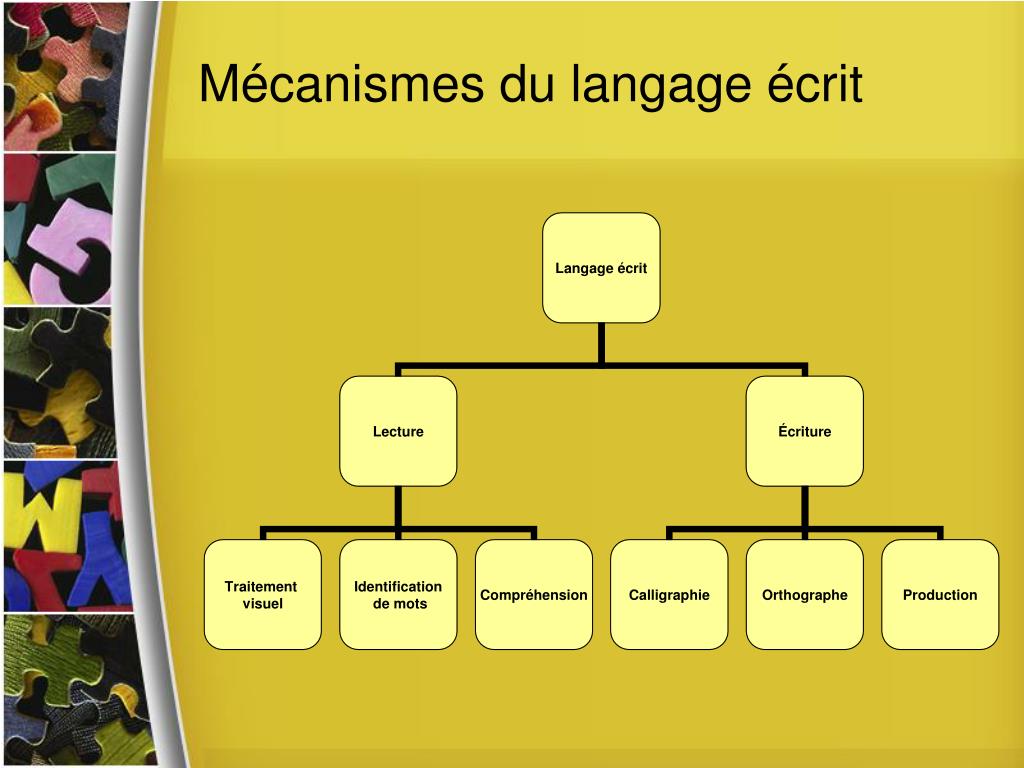 Mécanismes du langage écrit

Langage écrit

Lecture

Écriture

Traitement visuel

Identification de mots

Compréhension

Calligraphie

Orthographe

Production